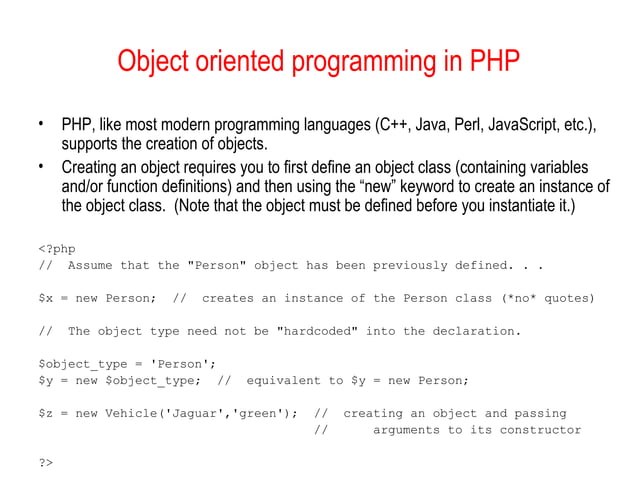 Object oriented programming in PHP

• PHP, like most modern programming languages (C++, Java, Perl, JavaScript, etc.), supports the creation of objects.

• Creating an object requires you to first define an object class (containing variables and/or function definitions) and then using the “new” keyword to create an instance of the object class. (Note that the object must be defined before you instantiate it.)

<?php
// Assume that the "Person" object has been previously defined. . .

$x = new Person; // creates an instance of the Person class (*no* quotes)

// The object type need not be "hardcoded" into the declaration.

$object_type = 'Person';
$y = new $object_type; // equivalent to $y = new Person;

$z = new Vehicle('Jaguar','green'); // creating an object and passing
 // arguments to its constructor

?>